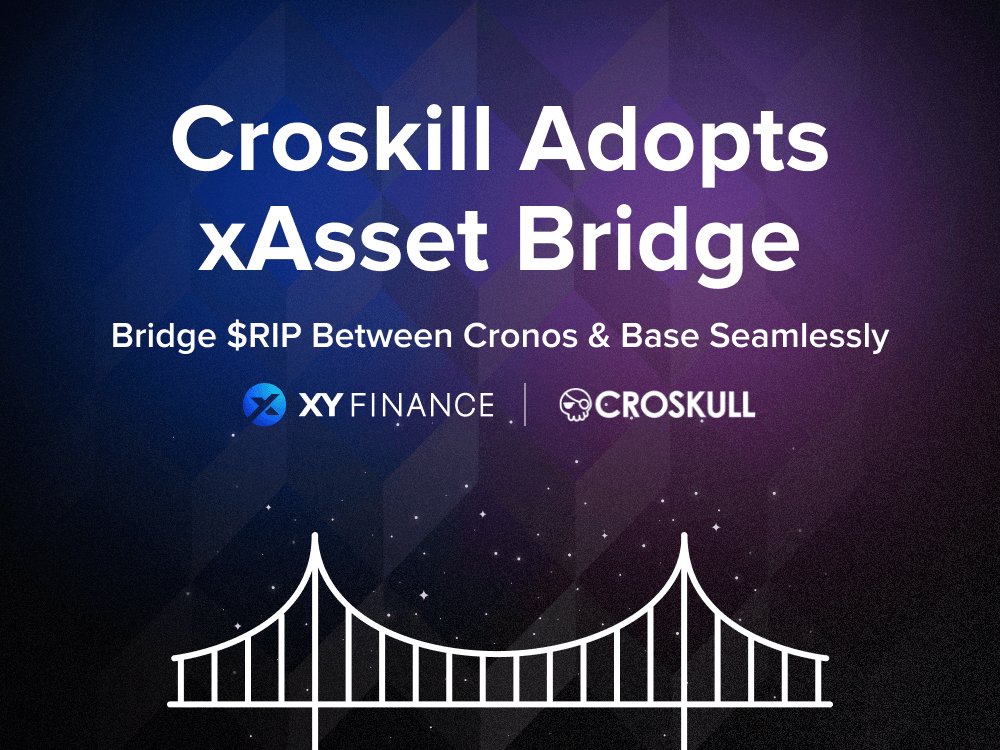 Croskill Adopts xAsset Bridge

Bridge $RIP Between Cronos & Base Seamlessly

XY FINANCE | CROSKULL